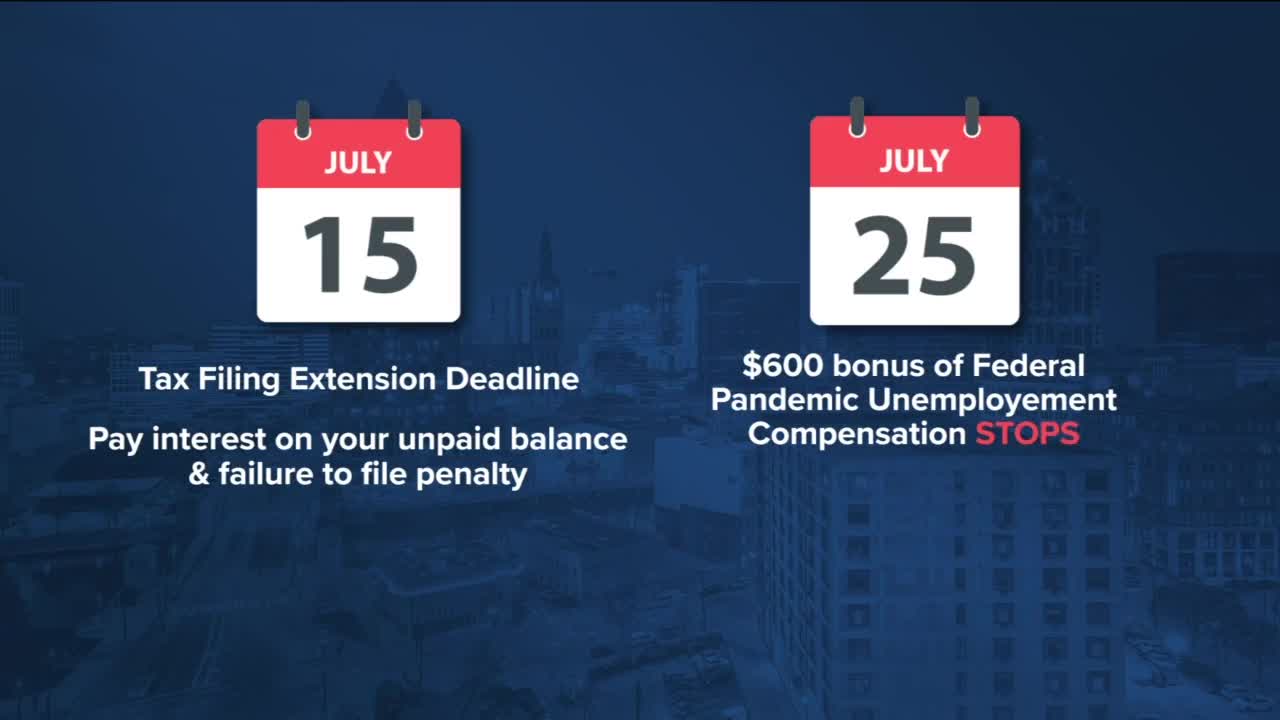 JULY
15

Tax Filing Extension Deadline

Pay interest on your unpaid balance & failure to file penalty

JULY
25

$600 bonus of Federal Pandemic Unemployement Compensation STOPS